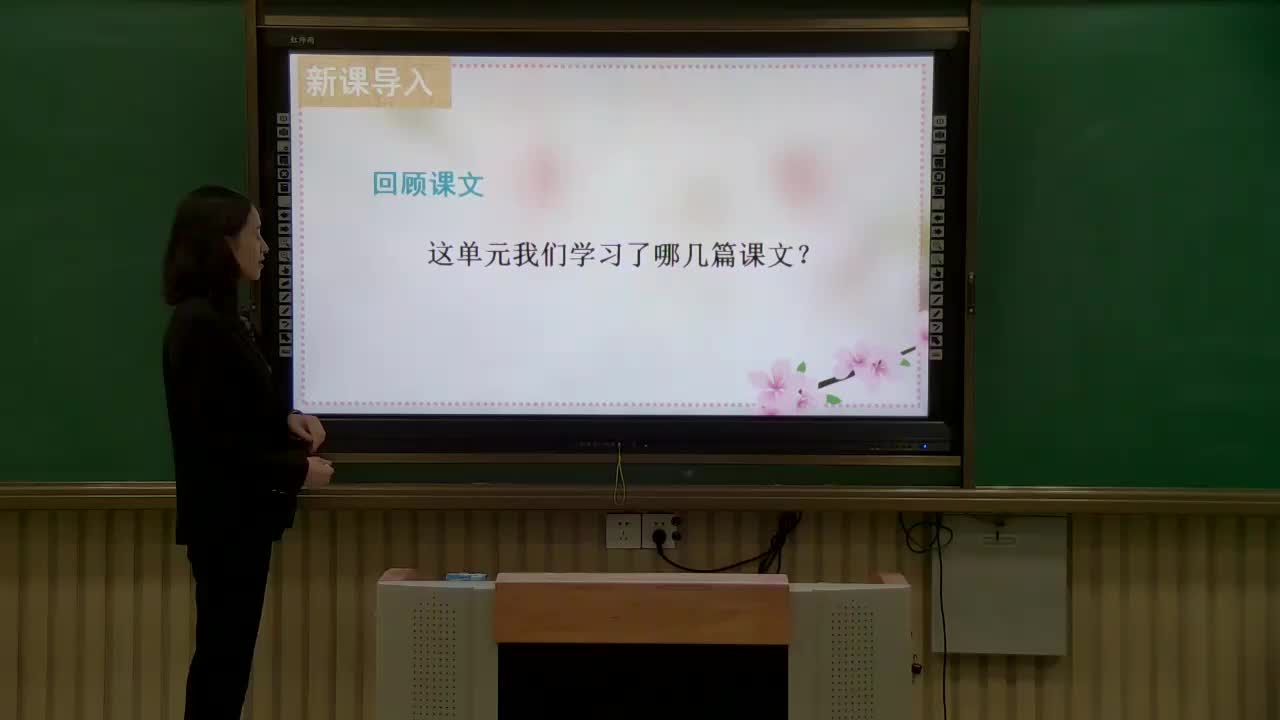 新课导入

回顾课文

这单元我们学习了哪几篇课文？